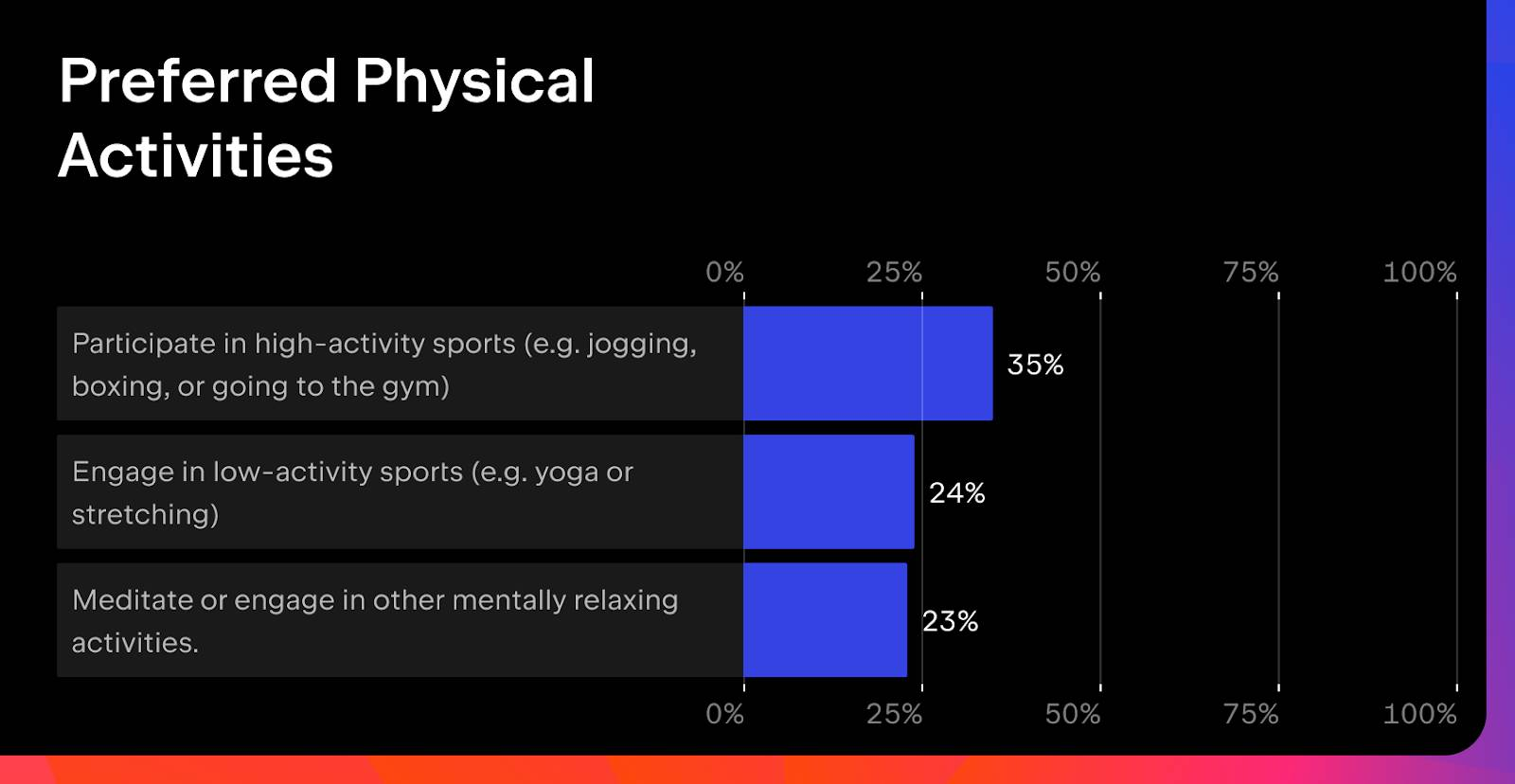 Preferred Physical Activities

0% 25% 50% 75% 100%

Participate in high-activity sports (e.g. jogging, boxing, or going to the gym) 35%

Engage in low-activity sports (e.g. yoga or stretching) 24%

Meditate or engage in other mentally relaxing activities. 23%

0% 25% 50% 75% 100%